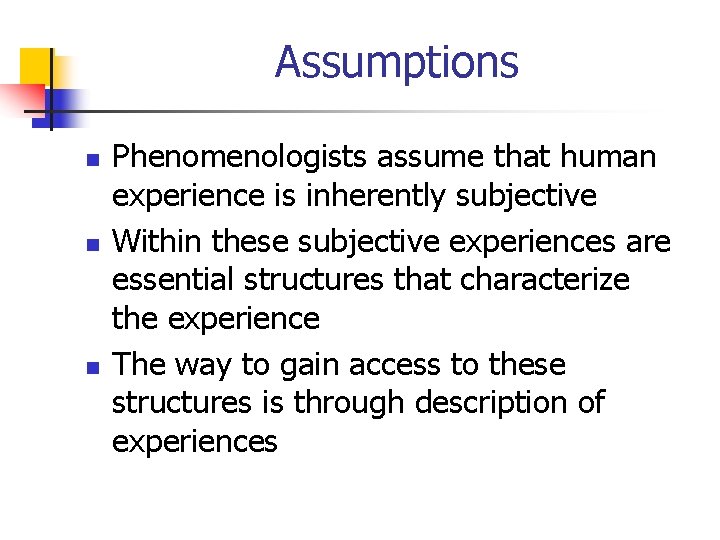 Assumptions

- Phenomenologists assume that human experience is inherently subjective
- Within these subjective experiences are essential structures that characterize the experience
- The way to gain access to these structures is through description of experiences